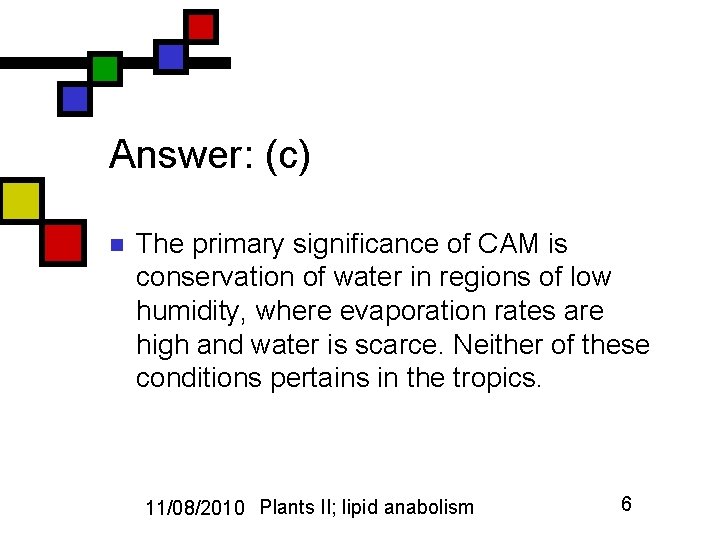 Answer: (c)

The primary significance of CAM is conservation of water in regions of low humidity, where evaporation rates are high and water is scarce. Neither of these conditions pertains in the tropics.

11/08/2010 Plants II; lipid anabolism 6